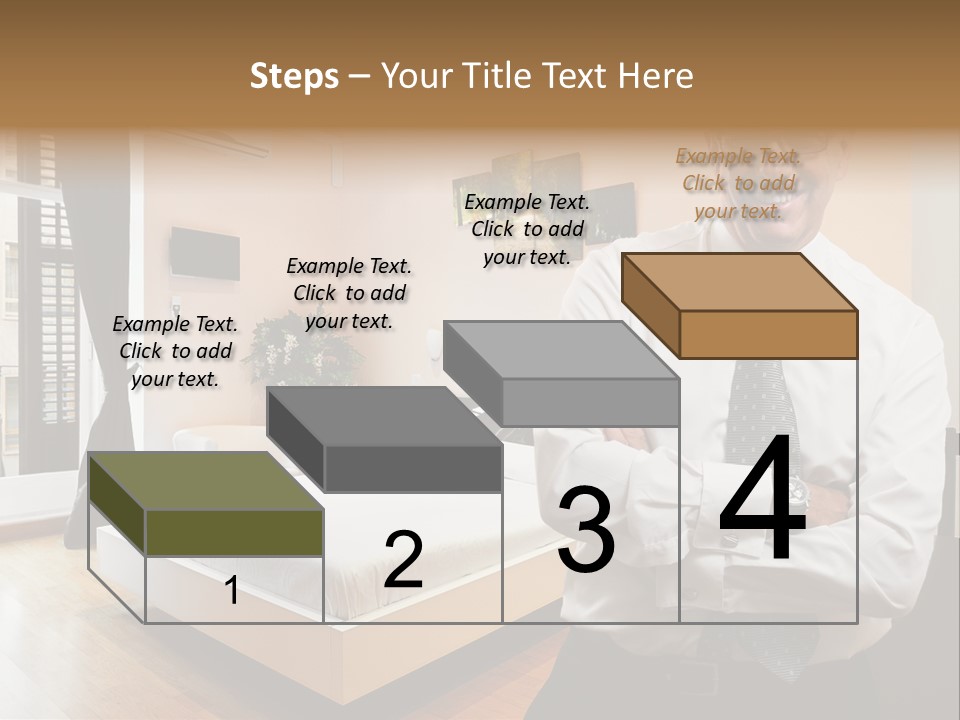 Steps – Your Title Text Here

Example Text. Click to add your text.

Example Text. Click to add your text.

Example Text. Click to add your text.

Example Text. Click to add your text.

1

2

3

4